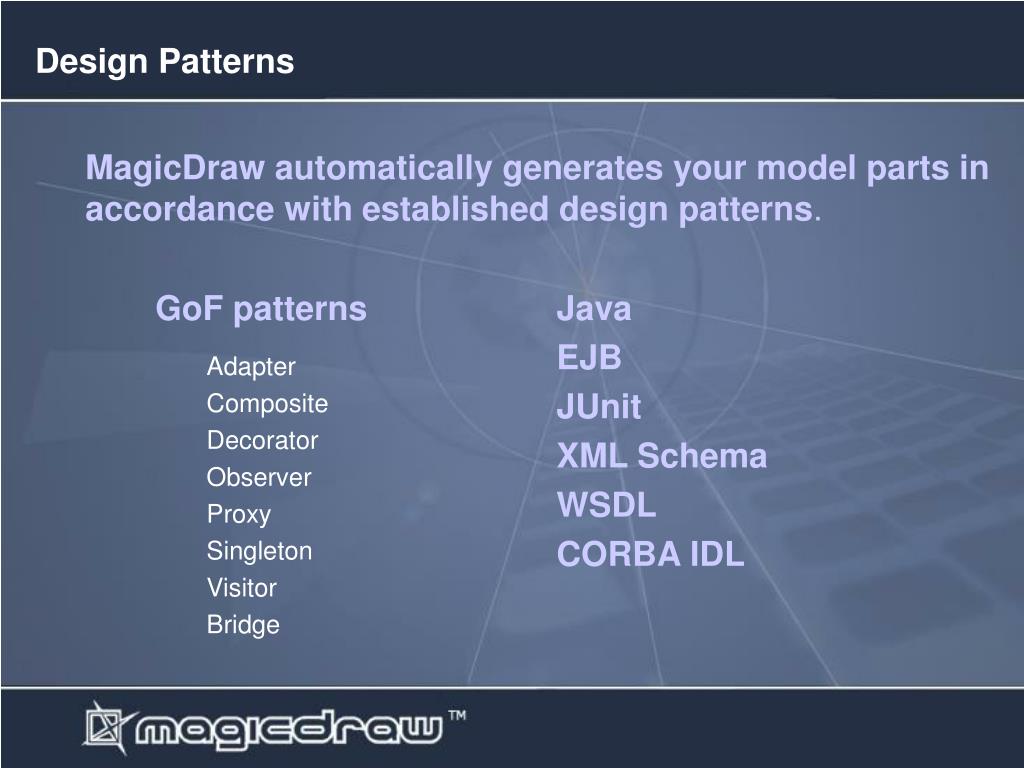 Design Patterns

MagicDraw automatically generates your model parts in accordance with established design patterns.

GoF patterns

Adapter
Composite
Decorator
Observer
Proxy
Singleton
Visitor
Bridge

Java
EJB
JUnit
XML Schema
WSDL
CORBA IDL

magicdraw™